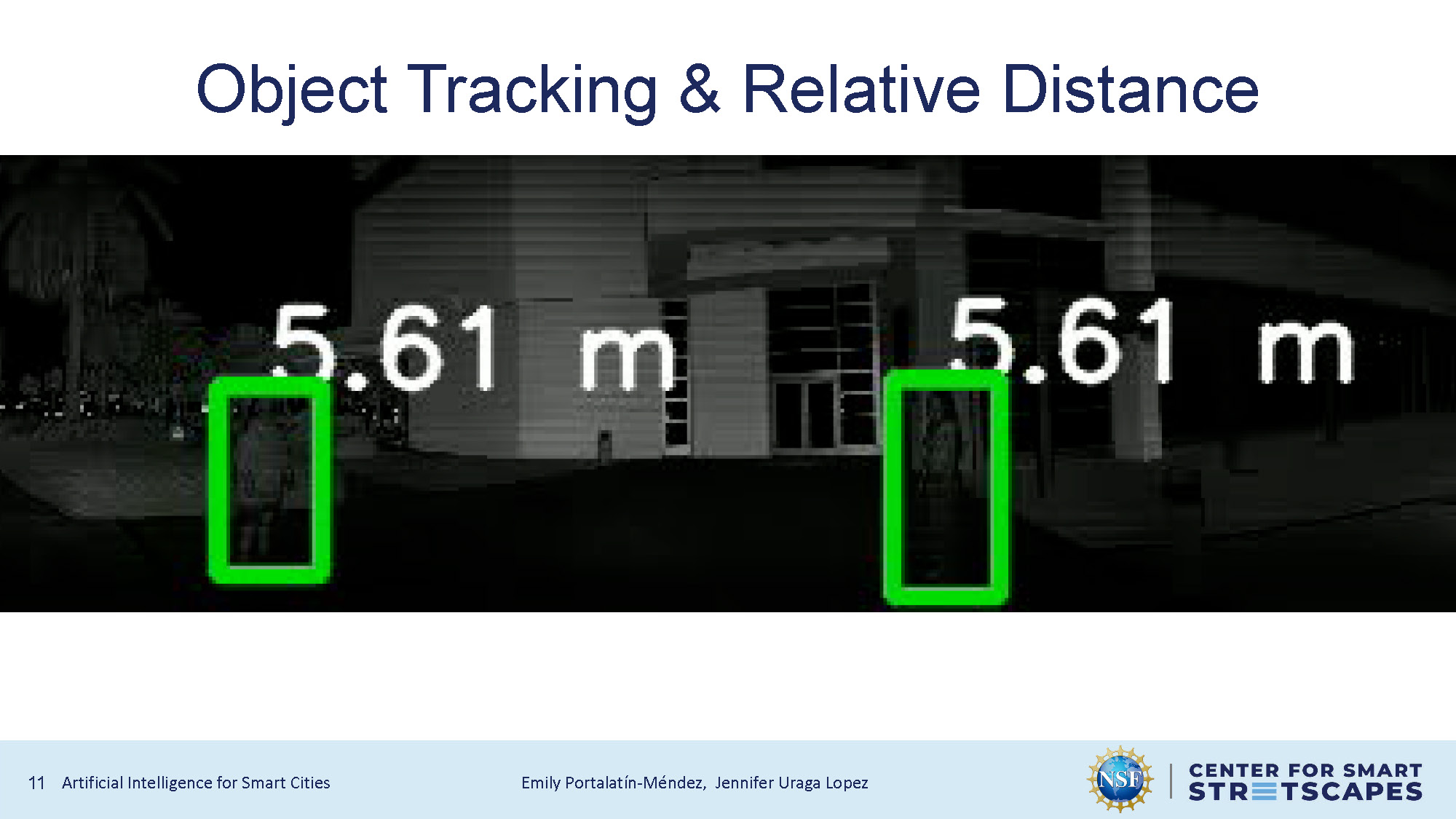 Object Tracking & Relative Distance

5.61 m

5.61 m

11 Artificial Intelligence for Smart Cities

Emily Portalatín-Méndez, Jennifer Uraga Lopez

NSF

CENTER FOR SMART STREETSCAPES